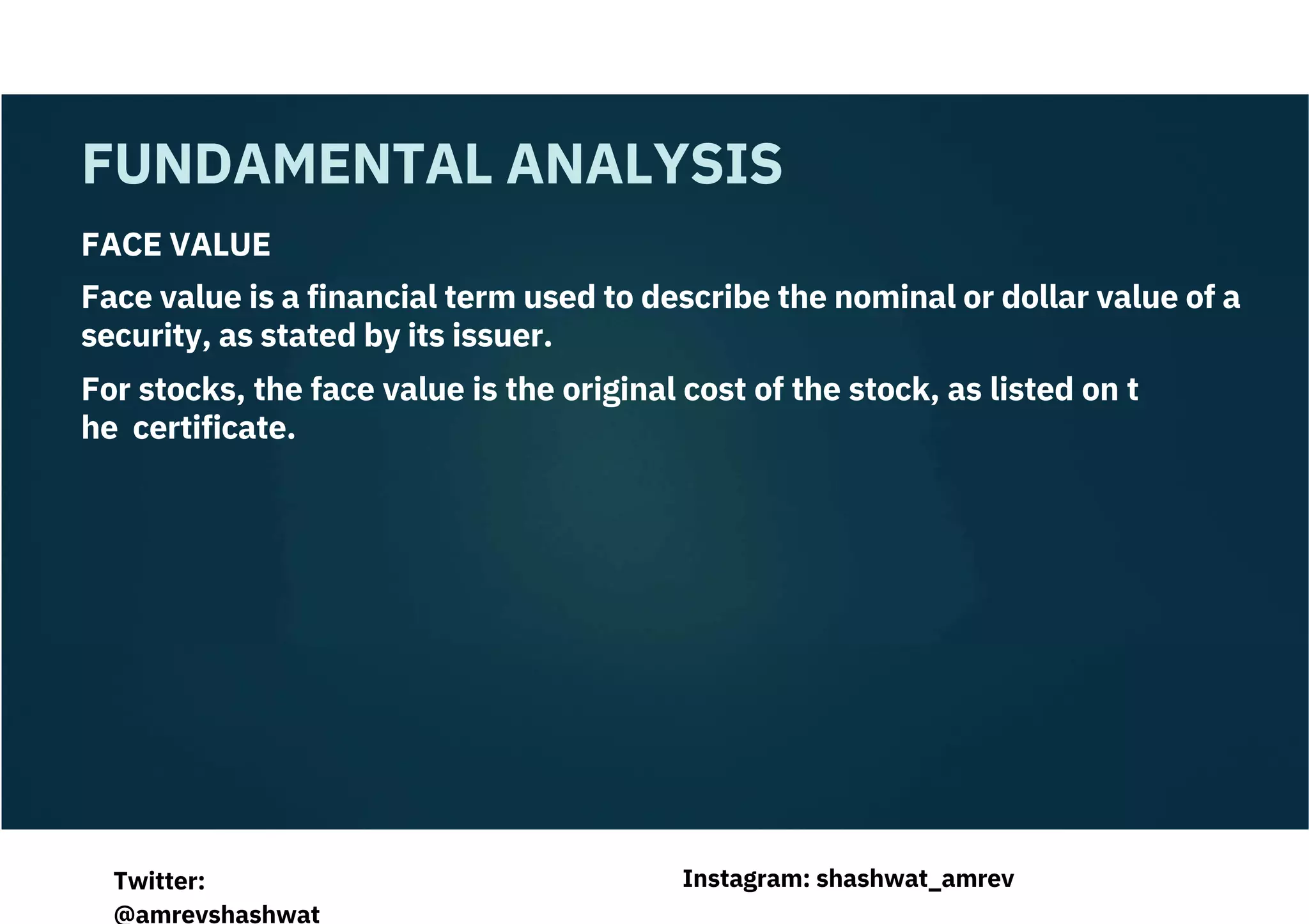 FUNDAMENTAL ANALYSIS

FACE VALUE

Face value is a financial term used to describe the nominal or dollar value of a security, as stated by its issuer.

For stocks, the face value is the original cost of the stock, as listed on t he certificate.

Twitter: @amrevshashwat

Instagram: shashwat_amrev